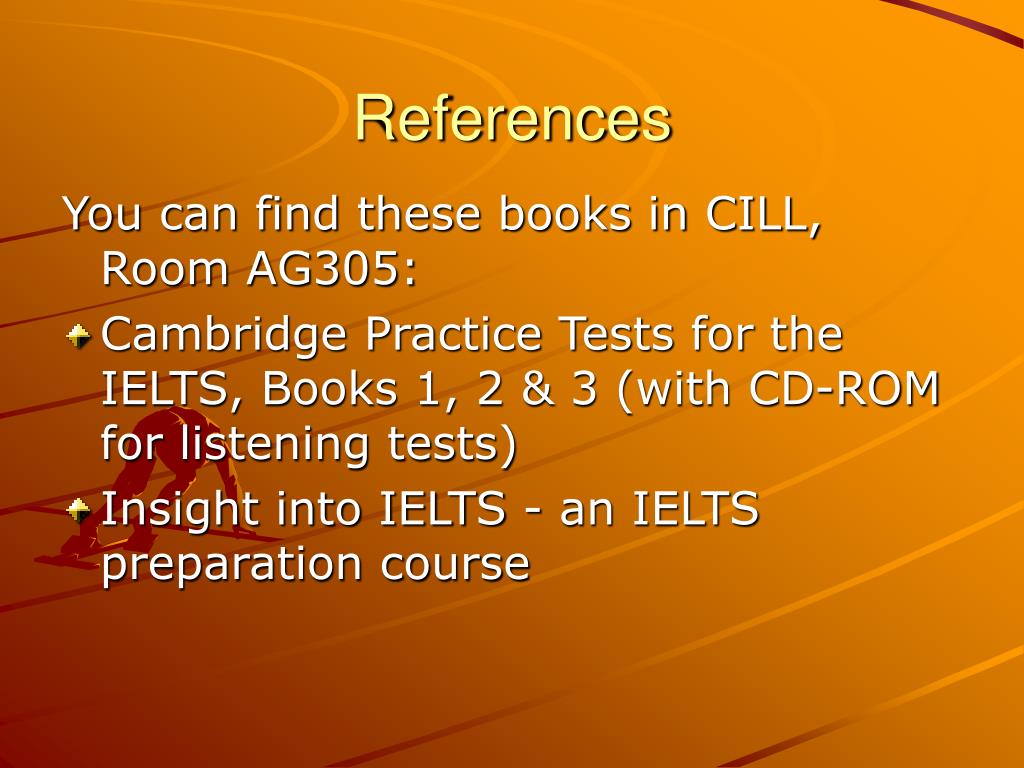 References

You can find these books in CILL, Room AG305:

Cambridge Practice Tests for the IELTS, Books 1, 2 & 3 (with CD-ROM for listening tests)

Insight into IELTS - an IELTS preparation course